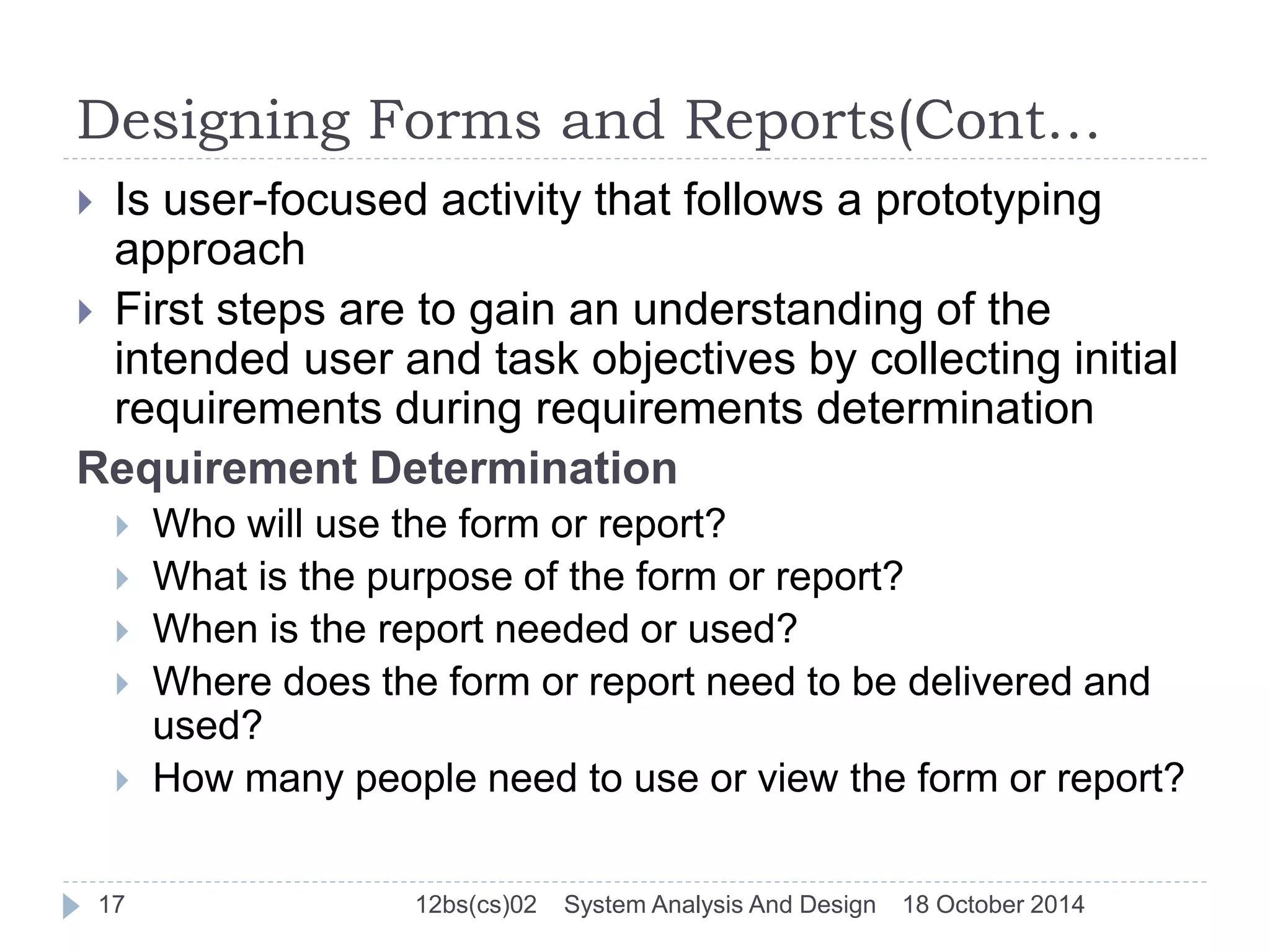 Designing Forms and Reports(Cont…

Is user-focused activity that follows a prototyping approach

First steps are to gain an understanding of the intended user and task objectives by collecting initial requirements during requirements determination

Requirement Determination

Who will use the form or report?

What is the purpose of the form or report?

When is the report needed or used?

Where does the form or report need to be delivered and used?

How many people need to use or view the form or report?

17 12bs(cs)02 System Analysis And Design 18 October 2014